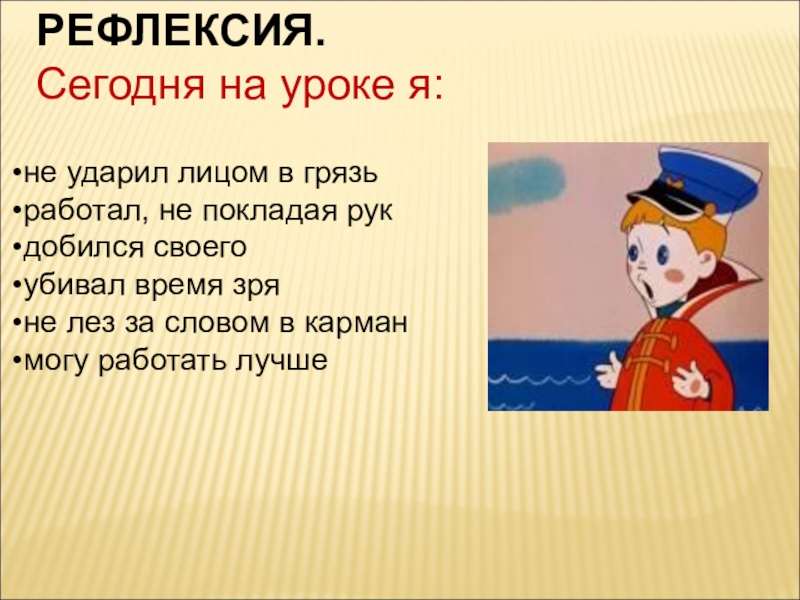 РЕФЛЕКСИЯ.
Сегодня на уроке я:

•не ударил лицом в грязь
•работал, не покладая рук
•добился своего
•убивал время зря
•не лез за словом в карман
•могу работать лучше